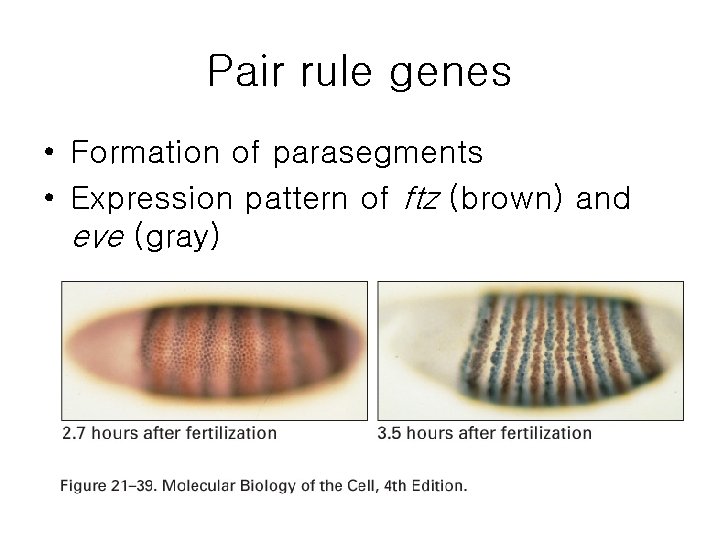 Pair rule genes

• Formation of parasegments
• Expression pattern of ftz (brown) and eve (gray)

2.7 hours after fertilization

3.5 hours after fertilization

Figure 21–39. Molecular Biology of the Cell, 4th Edition.